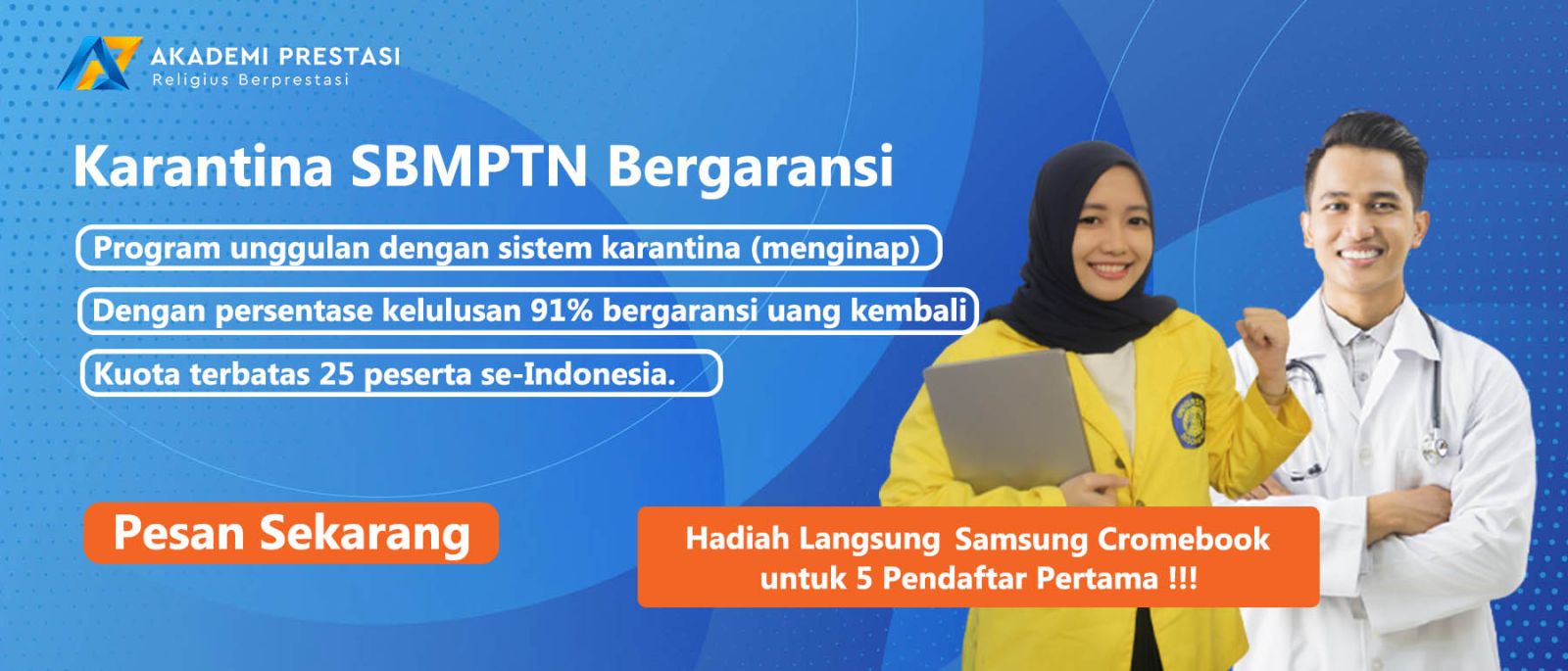 AKADEMI PRESTASI
Religius Berprestasi

Karantina SBMPTN Bergaransi

Program unggulan dengan sistem karantina (menginap)

Dengan persentase kelulusan 91% bergaransi uang kembali

Kuota terbatas 25 peserta se-Indonesia.

Pesan Sekarang

Hadiah Langsung Samsung Cromebook untuk 5 Pendaftar Pertama !!!